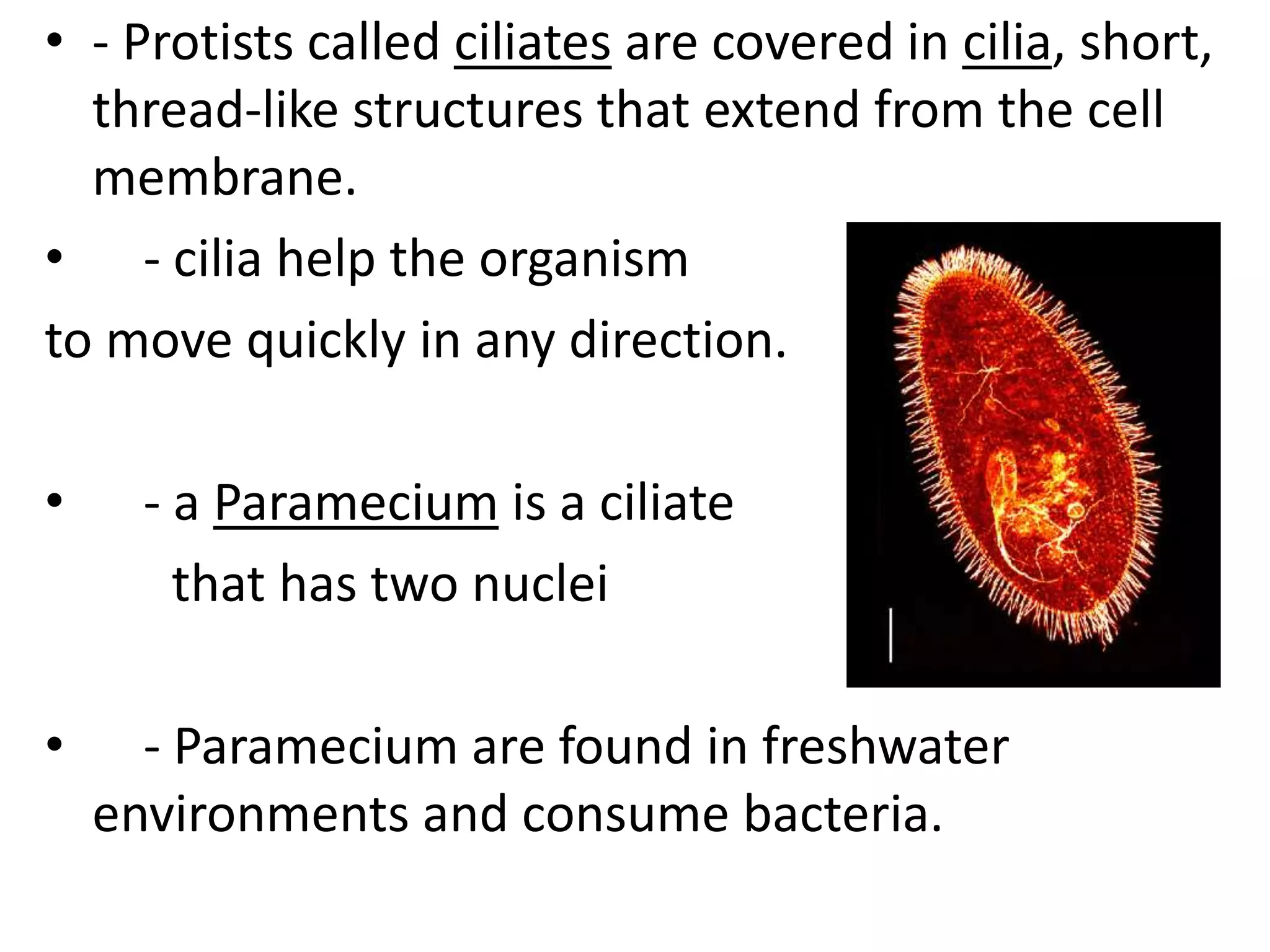 • - Protists called ciliates are covered in cilia, short, thread-like structures that extend from the cell membrane.

• - cilia help the organism
to move quickly in any direction.

• - a Paramecium is a ciliate
that has two nuclei

• - Paramecium are found in freshwater environments and consume bacteria.